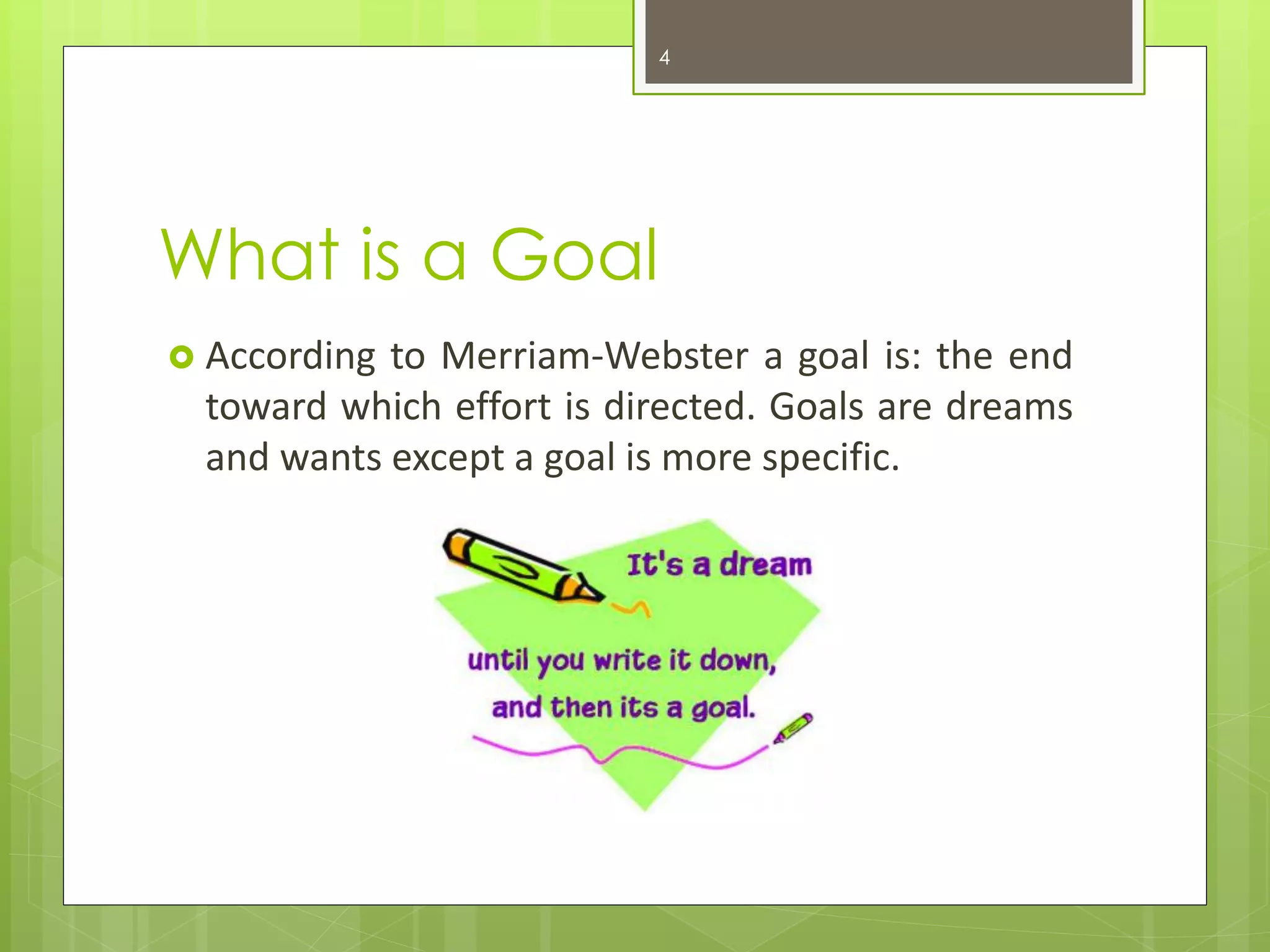 4

What is a Goal

According to Merriam-Webster a goal is: the end toward which effort is directed. Goals are dreams and wants except a goal is more specific.

It's a dream

until you write it down,

and then its a goal.